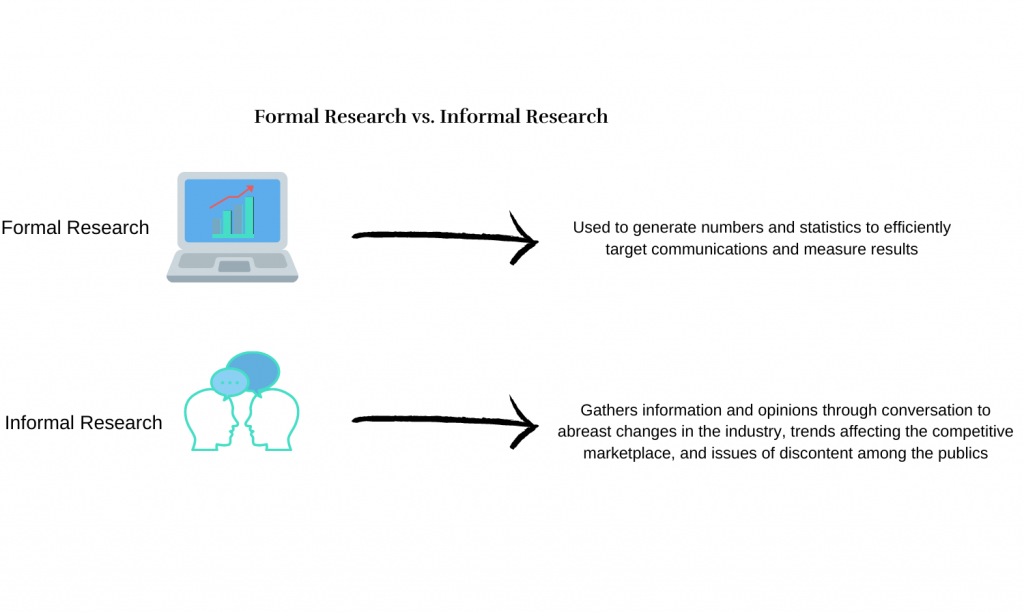 Formal Research vs. Informal Research

Formal Research

Used to generate numbers and statistics to efficiently target communications and measure results

Informal Research

Gathers information and opinions through conversation to abreast changes in the industry, trends affecting the competitive marketplace, and issues of discontent among the publics